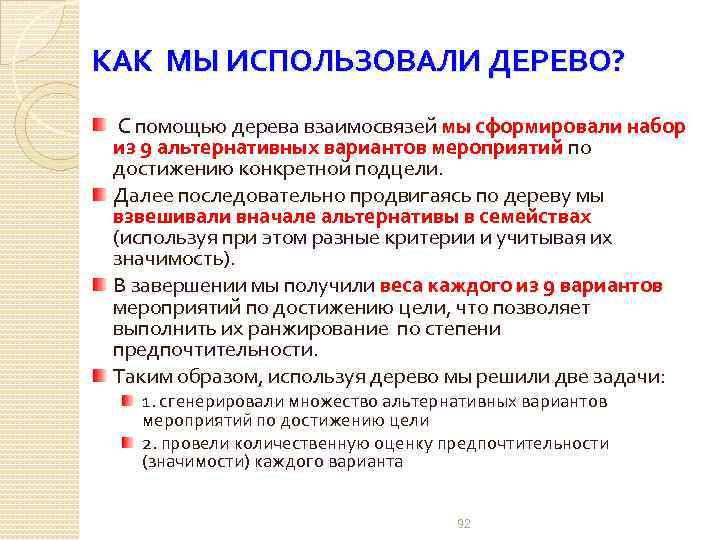 КАК МЫ ИСПОЛЬЗОВАЛИ ДЕРЕВО?

С помощью дерева взаимосвязей мы сформировали набор из 9 альтернативных вариантов мероприятий по достижению конкретной подцели.

Далее последовательно продвигаясь по дереву мы взвешивали вначале альтернативы в семействах (используя при этом разные критерии и учитывая их значимость).

В завершении мы получили веса каждого из 9 вариантов мероприятий по достижению цели, что позволяет выполнить их ранжирование по степени предпочтительности.

Таким образом, используя дерево мы решили две задачи:

1. сгенерировали множество альтернативных вариантов мероприятий по достижению цели

2. провели количественную оценку предпочтительности (значимости) каждого варианта

92